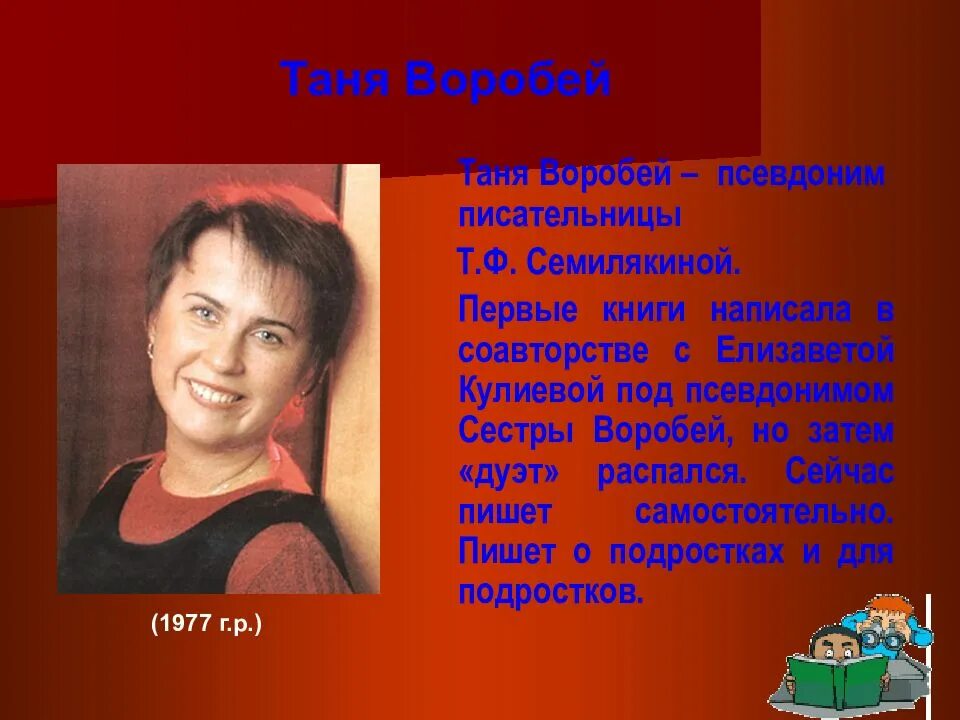 Таня Воробей

Таня Воробей – псевдоним писательницы

Т.Ф. Семилякиной.

Первые книги написала в соавторстве с Елизаветой Кулиевой под псевдонимом Сестры Воробей, но затем «дуэт» распался. Сейчас пишет самостоятельно. Пишет о подростках и для подростков.

(1977 г.р.)